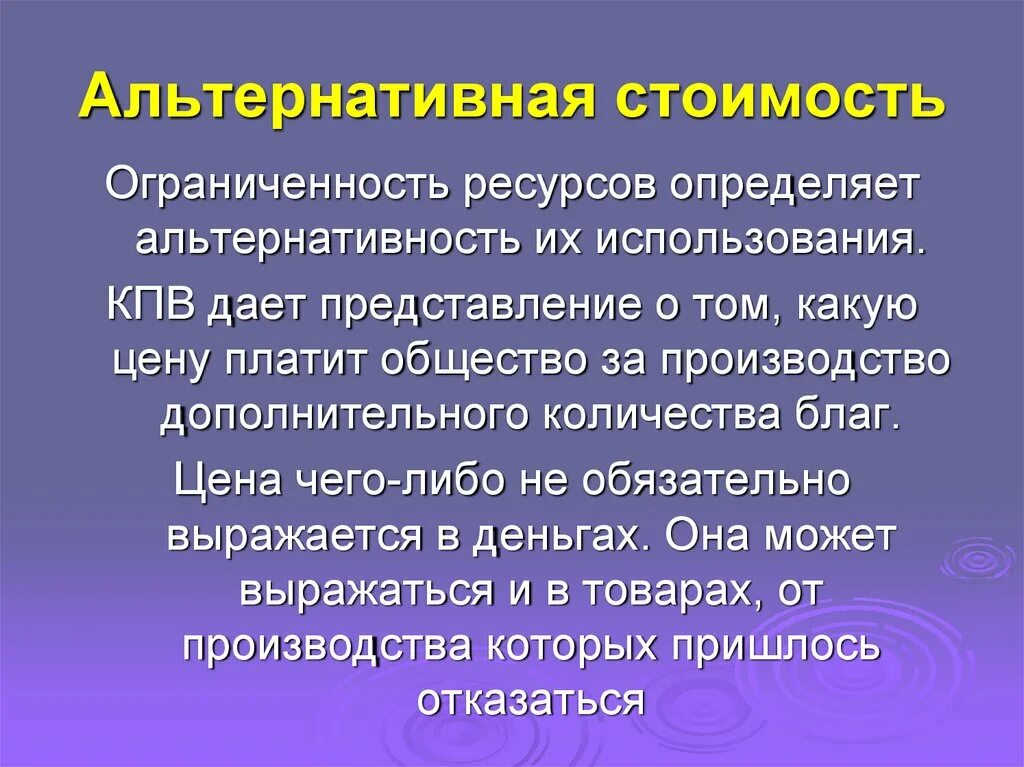 Альтернативная стоимость

Ограниченность ресурсов определяет альтернативность их использования.

КПВ дает представление о том, какую цену платит общество за производство дополнительного количества благ.

Цена чего-либо не обязательно выражается в деньгах. Она может выражаться и в товарах, от производства которых пришлось отказаться